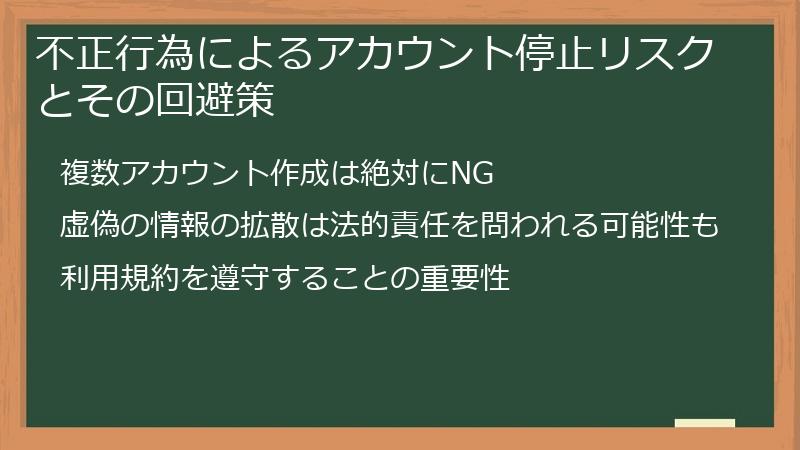 不正行為によるアカウント停止リスクとその回避策

複数アカウント作成は絶対にNG

虚偽の情報の拡散は法的責任を問われる可能性も

利用規約を遵守することの重要性